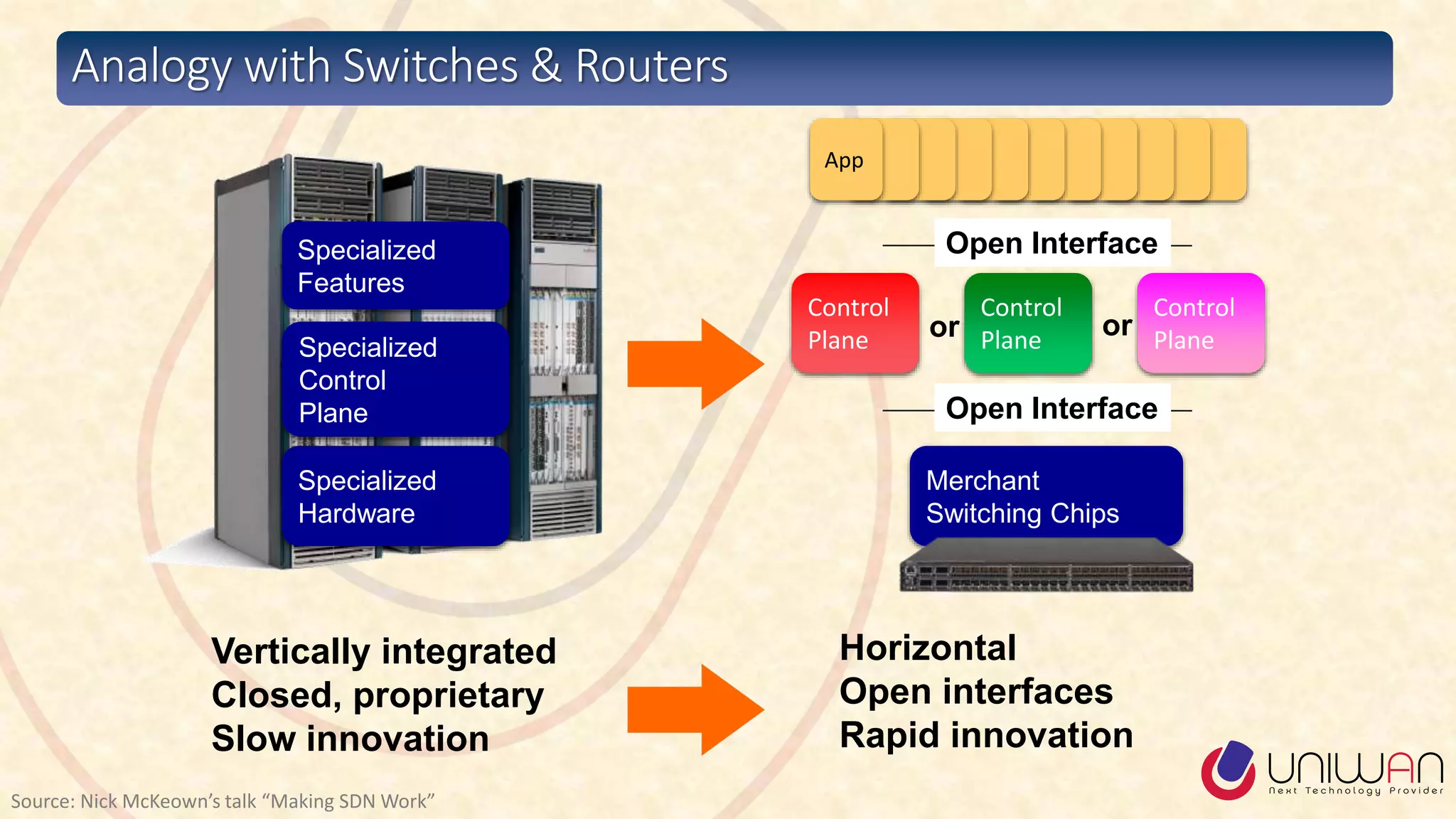 Analogy with Switches & Routers

Specialized Features

Specialized Control Plane

Specialized Hardware

App

Open Interface

Control Plane or Control Plane or Control Plane

Open Interface

Merchant Switching Chips

Vertically integrated
Closed, proprietary
Slow innovation

Horizontal
Open interfaces
Rapid innovation

UNIWAN
Next Technology Provider

Source: Nick McKeown's talk "Making SDN Work"